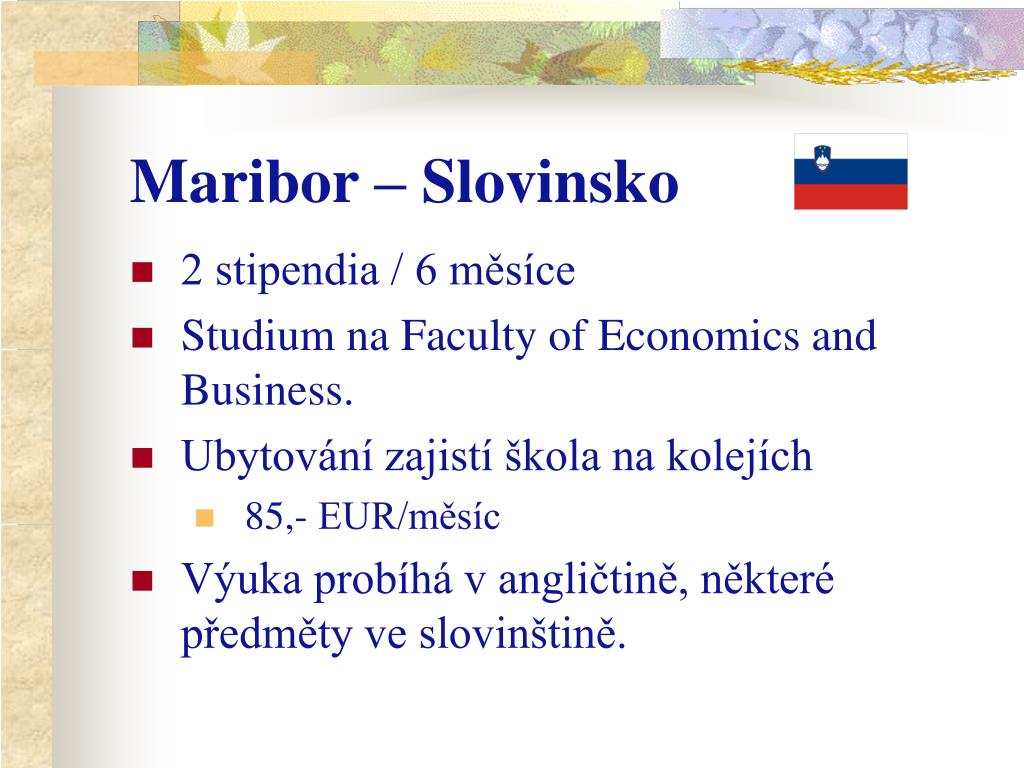 Maribor – Slovinsko

- 2 stipendia / 6 měsíce
- Studium na Faculty of Economics and Business.
- Ubytování zajistí škola na kolejích
  - 85,- EUR/měsíc
- Výuka probíhá v angličtině, některé předměty ve slovinštině.